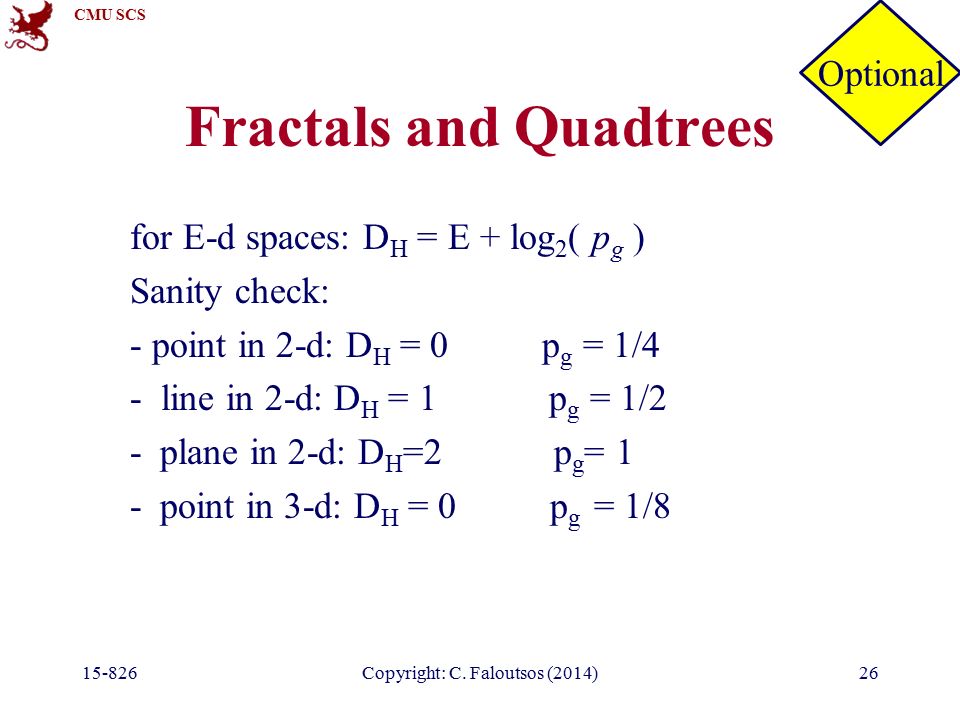 CMU SCS

Optional

Fractals and Quadtrees

for E-d spaces: $D_H = E + \log_2( p_g )$

Sanity check:

- point in 2-d: $D_H = 0$ $p_g = 1/4$
- line in 2-d: $D_H = 1$ $p_g = 1/2$
- plane in 2-d: $D_H=2$ $p_g= 1$
- point in 3-d: $D_H = 0$ $p_g = 1/8$

15-826 Copyright: C. Faloutsos (2014) 26